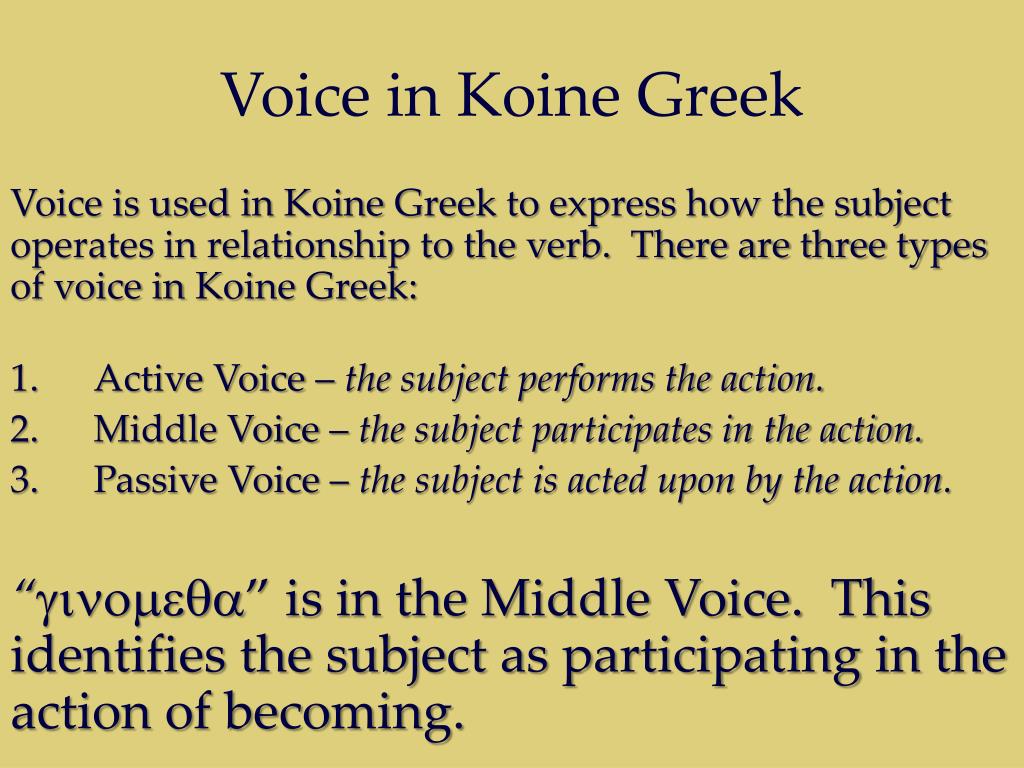 Voice in Koine Greek

Voice is used in Koine Greek to express how the subject operates in relationship to the verb. There are three types of voice in Koine Greek:

1. Active Voice – the subject performs the action.
2. Middle Voice – the subject participates in the action.
3. Passive Voice – the subject is acted upon by the action.

“γινομεθα” is in the Middle Voice. This identifies the subject as participating in the action of becoming.